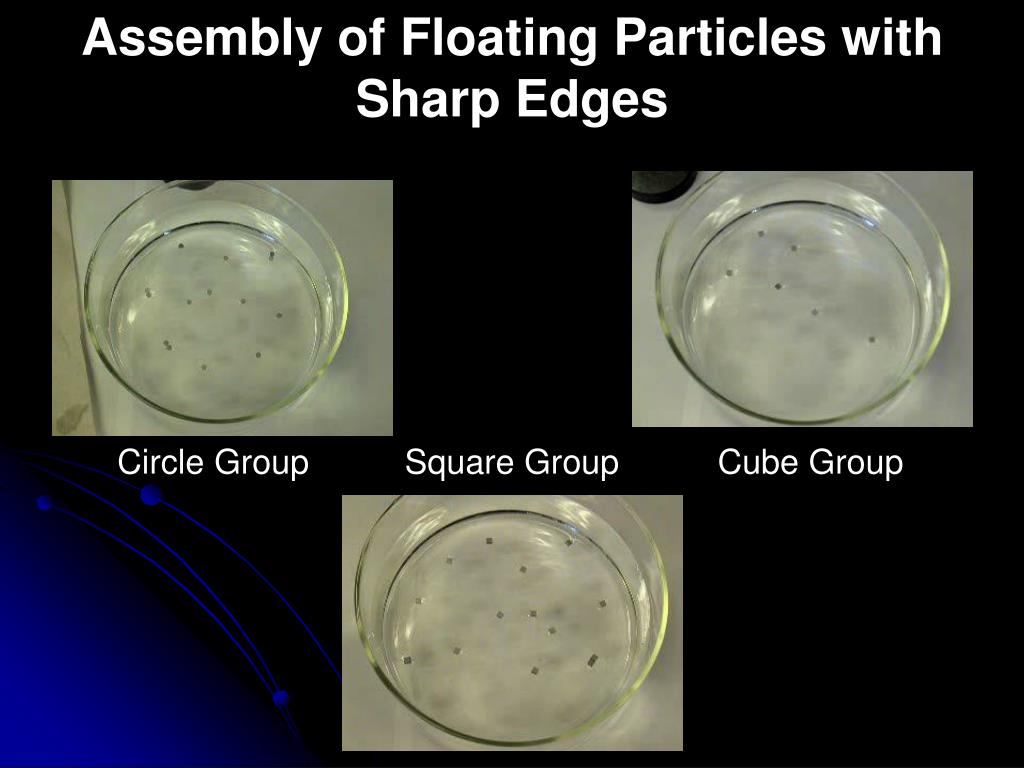 Assembly of Floating Particles with Sharp Edges

Circle Group Square Group Cube Group